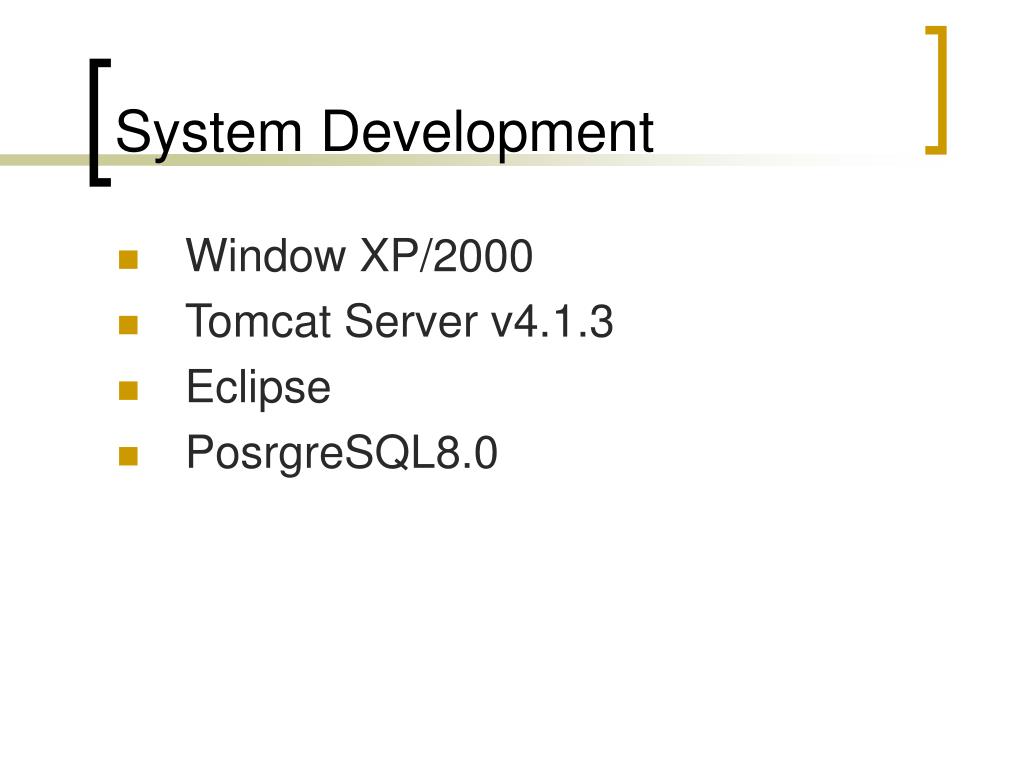 System Development

- Window XP/2000
- Tomcat Server v4.1.3
- Eclipse
- PosrgreSQL8.0